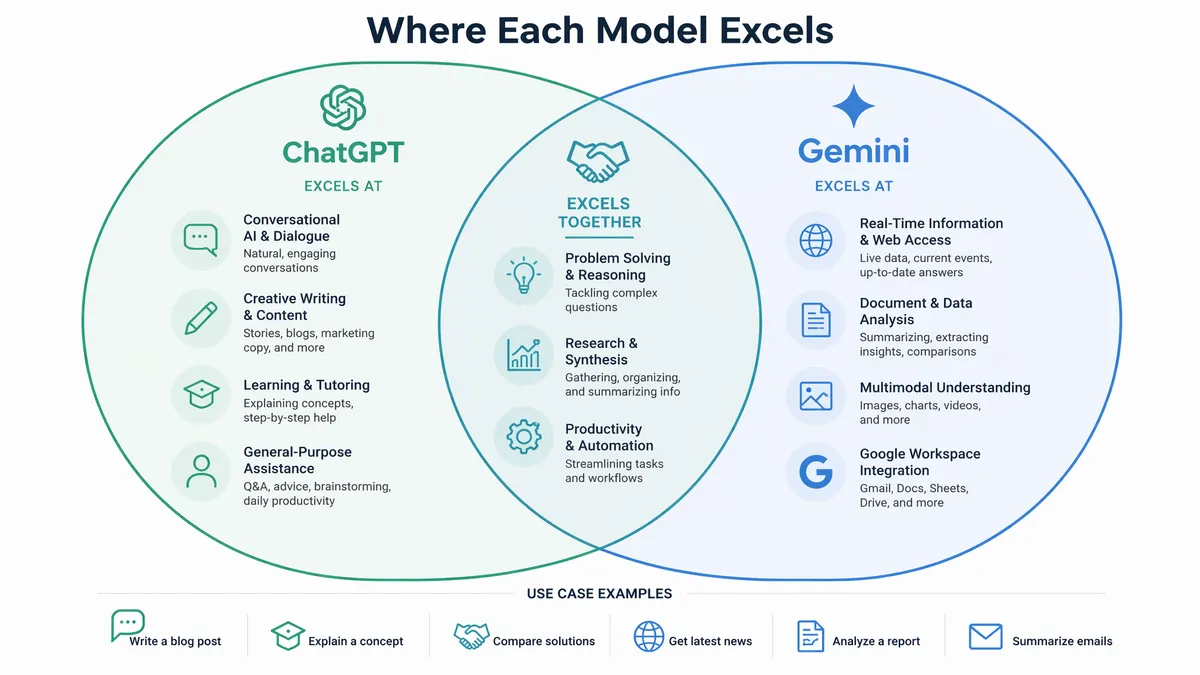 Where Each Model Excels

ChatGPT

EXCELS AT

Conversational AI & Dialogue
Natural, engaging conversations

Creative Writing & Content
Stories, blogs, marketing copy, and more

Learning & Tutoring
Explaining concepts, step-by-step help

General-Purpose Assistance
Q&A, advice, brainstorming, daily productivity

EXCELS TOGETHER

Problem Solving & Reasoning
Tackling complex questions

Research & Synthesis
Gathering, organizing, and summarizing info

Productivity & Automation
Streamlining tasks and workflows

Gemini

EXCELS AT

Real-Time Information & Web Access
Live data, current events, up-to-date answers

Document & Data Analysis
Summarizing, extracting insights, comparisons

Multimodal Understanding
Images, charts, videos, and more

Google Workspace Integration
Gmail, Docs, Sheets, Drive, and more

USE CASE EXAMPLES

Write a blog post
Explain a concept
Compare solutions
Get latest news
Analyze a report
Summarize emails